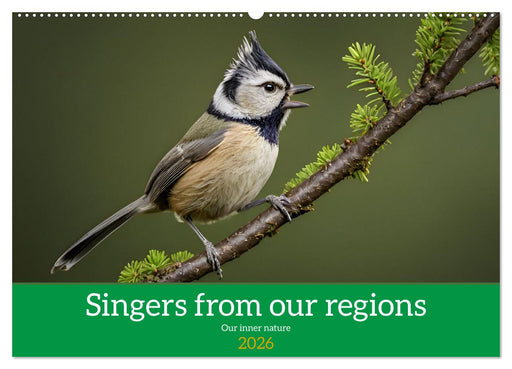 Singers from our regions

Our inner nature

2026